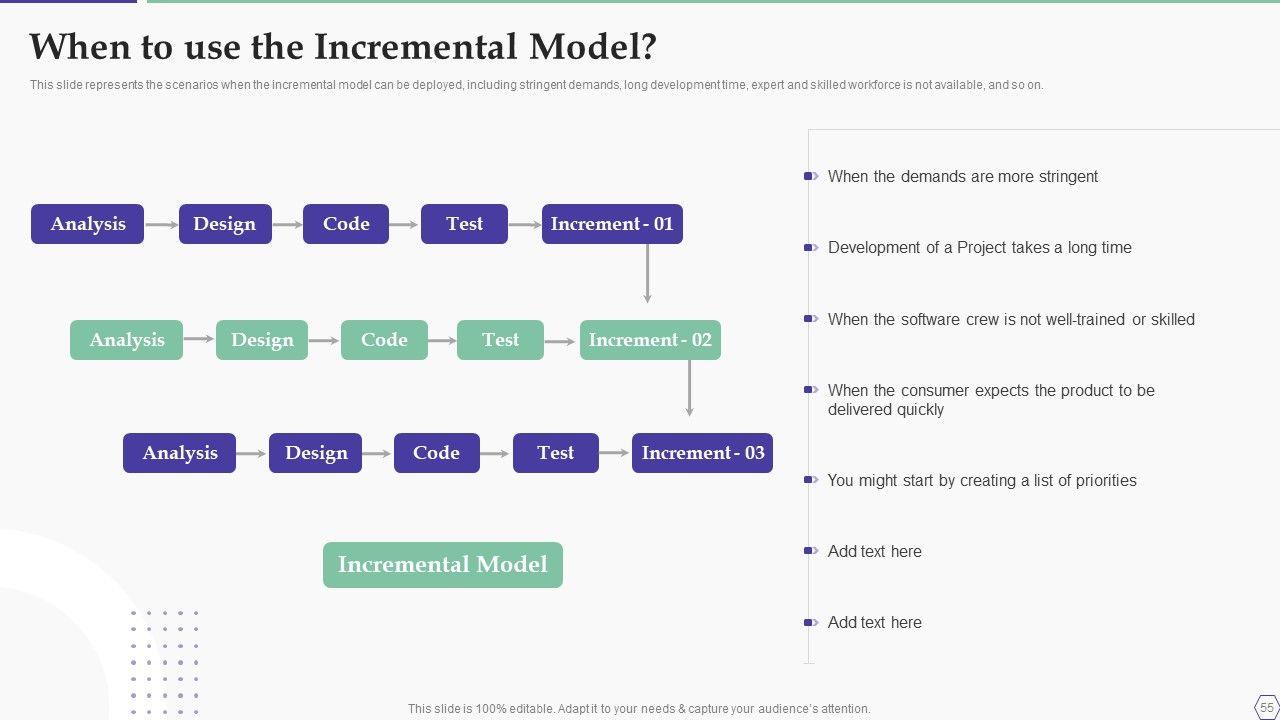 When to use the Incremental Model?

This slide represents the scenarios when the incremental model can be deployed, including stringent demands, long development time; expert and skilled workforce is not available, and so on.

Analysis Design Code Test Increment - 01

Analysis Design Code Test Increment - 02

Analysis Design Code Test Increment - 03

Incremental Model

When the demands are more stringent

Development of a Project takes a long time

When the software crew is not well-trained or skilled

When the consumer expects the product to be delivered quickly

You might start by creating a list of priorities

Add text here

Add text here

This slide is 100% editable. Adapt it to your needs & capture your audience's attention.

55